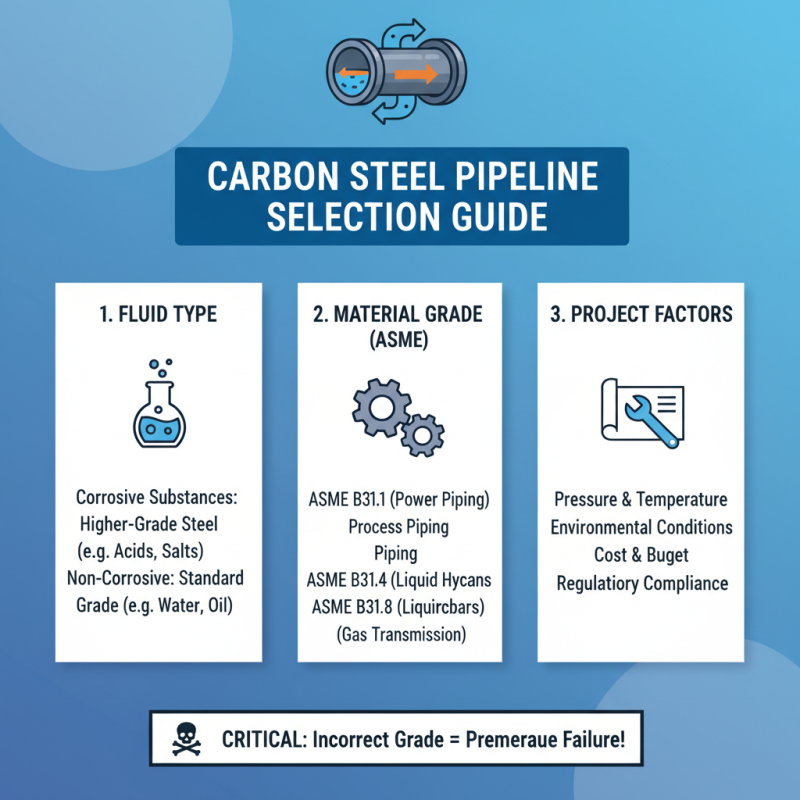 CARBON STEEL PIPELINE SELECTION GUIDE

1. FLUID TYPE

Corrosive Substances: Higher-Grade Steel (e.g. Acids, Salts)
Non-Corrosive: Standard Grade (e.g. Water, Oil)

2. MATERIAL GRADE (ASME)

ASME B31.1 (Power Piping)
Process Piping
Piping
ASME B31.4 (Liquid Hycans
ASME B31.8 (Liquircbars)
(Gas Transmission)

3. PROJECT FACTORS

Pressure & Temperature
Environmental Conditions
Cost & Buget
Regulatiory Compliance

CRITICAL: Incorrect Grade = Premeraue Failure!